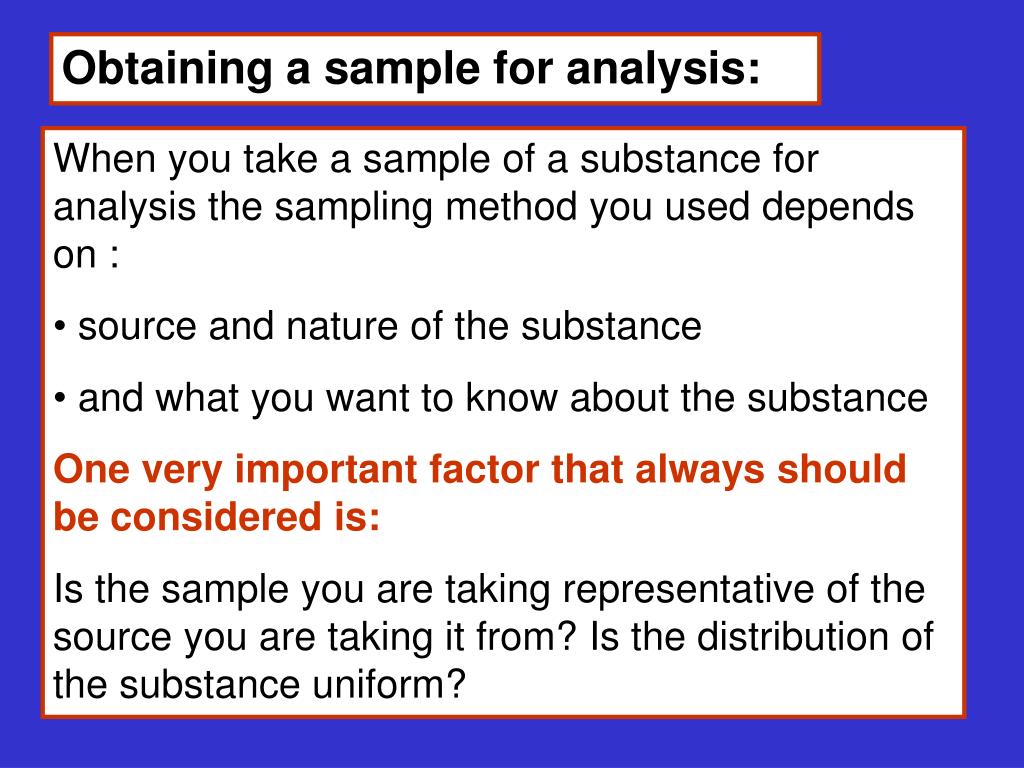 Obtaining a sample for analysis:

When you take a sample of a substance for analysis the sampling method you used depends on :

• source and nature of the substance

• and what you want to know about the substance

One very important factor that always should be considered is:

Is the sample you are taking representative of the source you are taking it from? Is the distribution of the substance uniform?